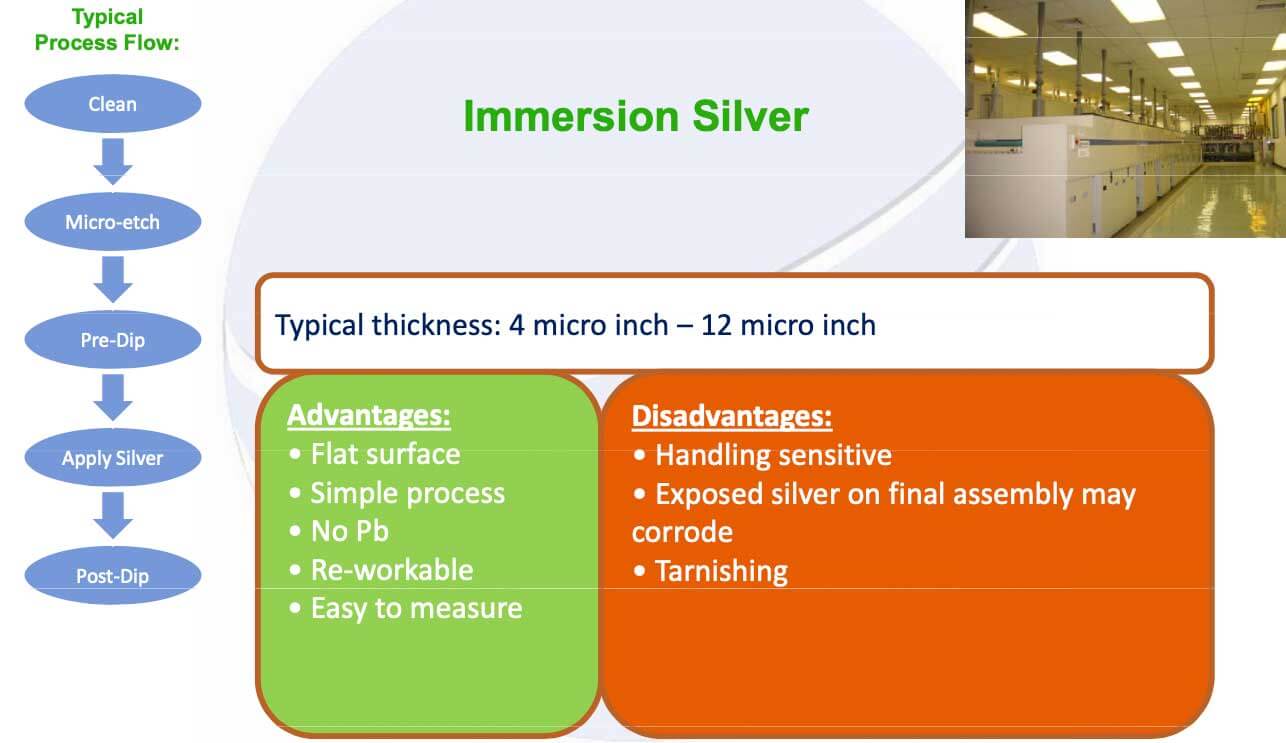 Typical Process Flow:

Clean

Micro-etch

Pre-Dip

Apply Silver

Post-Dip

Immersion Silver

Typical thickness: 4 micro inch – 12 micro inch

Advantages:
• Flat surface
• Simple process
• No Pb
• Re-workable
• Easy to measure

Disadvantages:
• Handling sensitive
• Exposed silver on final assembly may corrode
• Tarnishing